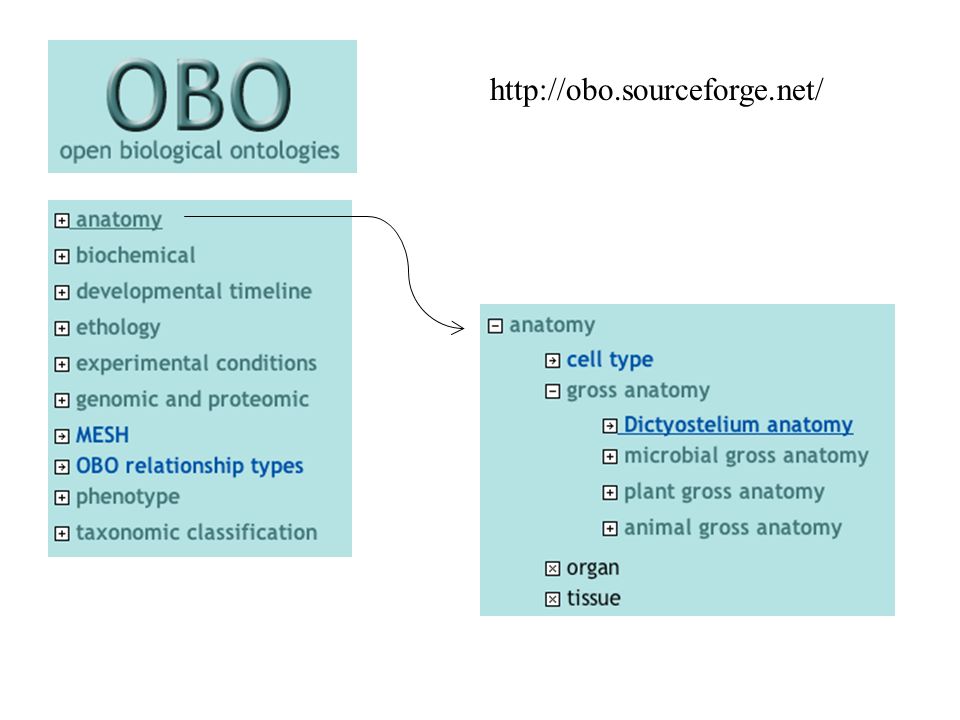 OBO
open biological ontologies

http://obo.sourceforge.net/

anatomy
biochemical
developmental timeline
ethology
experimental conditions
genomic and proteomic
MESH
OBO relationship types
phenotype
taxonomic classification

anatomy
cell type
gross anatomy
Dictyostelium anatomy
microbial gross anatomy
plant gross anatomy
animal gross anatomy
organ
tissue